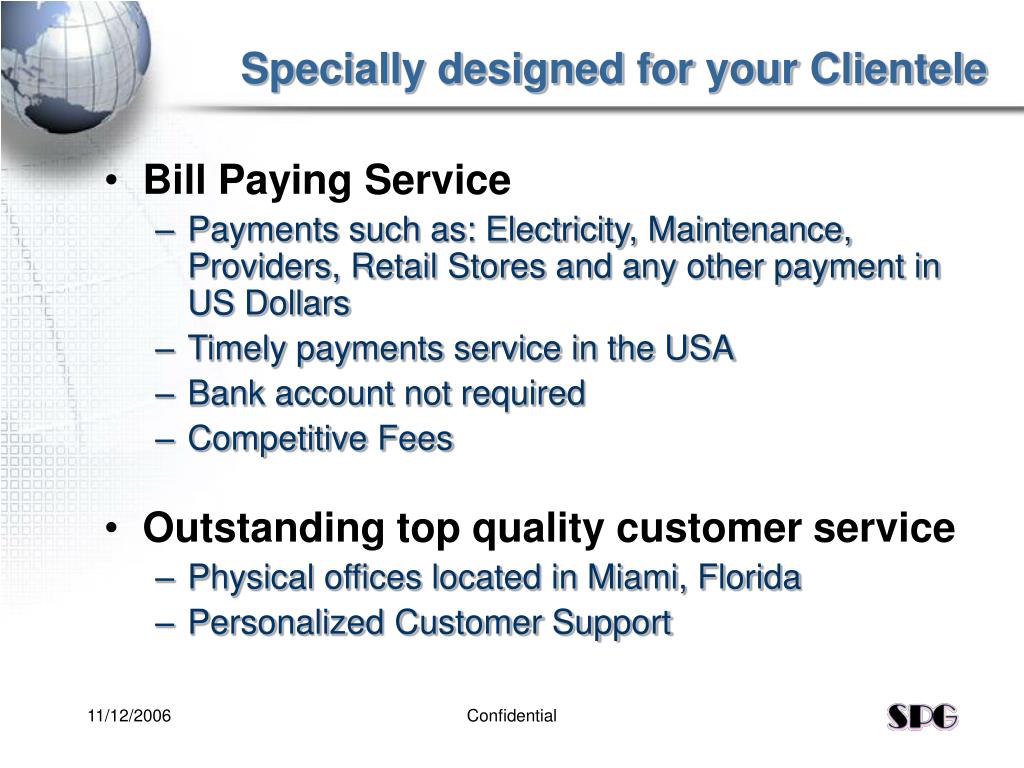 Specially designed for your Clientele

• Bill Paying Service
– Payments such as: Electricity, Maintenance, Providers, Retail Stores and any other payment in US Dollars
– Timely payments service in the USA
– Bank account not required
– Competitive Fees

• Outstanding top quality customer service
– Physical offices located in Miami, Florida
– Personalized Customer Support

11/12/2006

Confidential

SPG